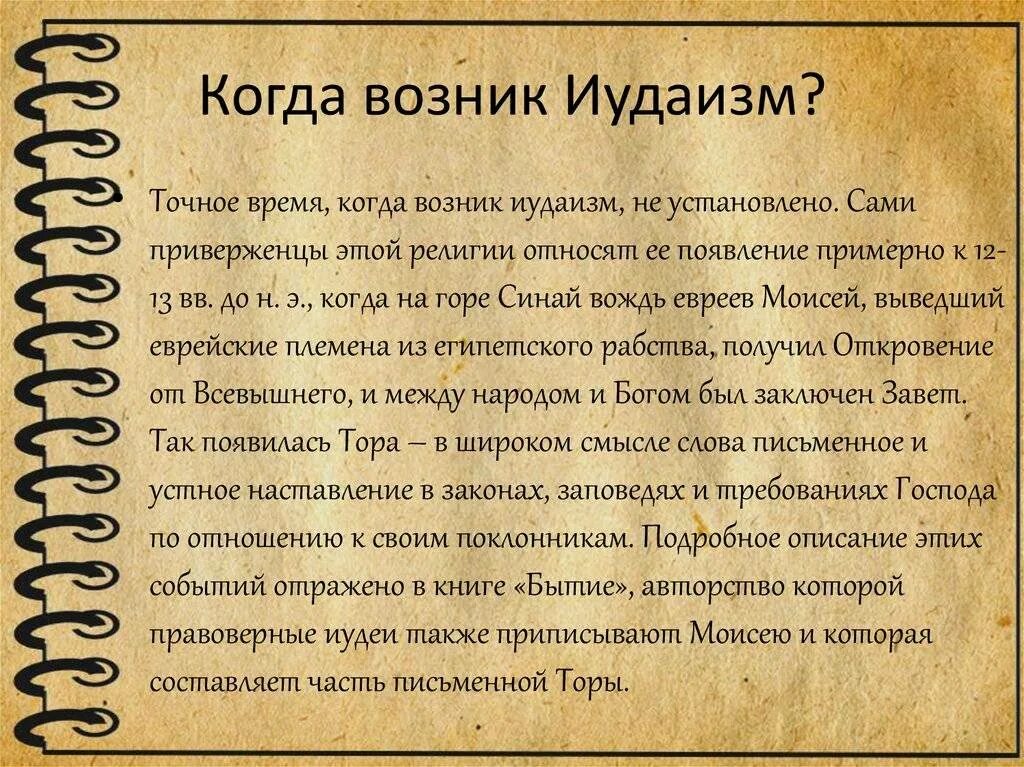 Когда возник Иудаизм?

• Точное время, когда возник иудаизм, не установлено. Сами приверженцы этой религии относят ее появление примерно к 12-13 вв. до н. э., когда на горе Синай вождь евреев Моисей, выведший еврейские племена из египетского рабства, получил Откровение от Всевышнего, и между народом и Богом был заключен Завет. Так появилась Тора – в широком смысле слова письменное и устное наставление в законах, заповедях и требованиях Господа по отношению к своим поклонникам. Подробное описание этих событий отражено в книге «Бытие», авторство которой правоверные иудеи также приписывают Моисею и которая составляет часть письменной Торы.